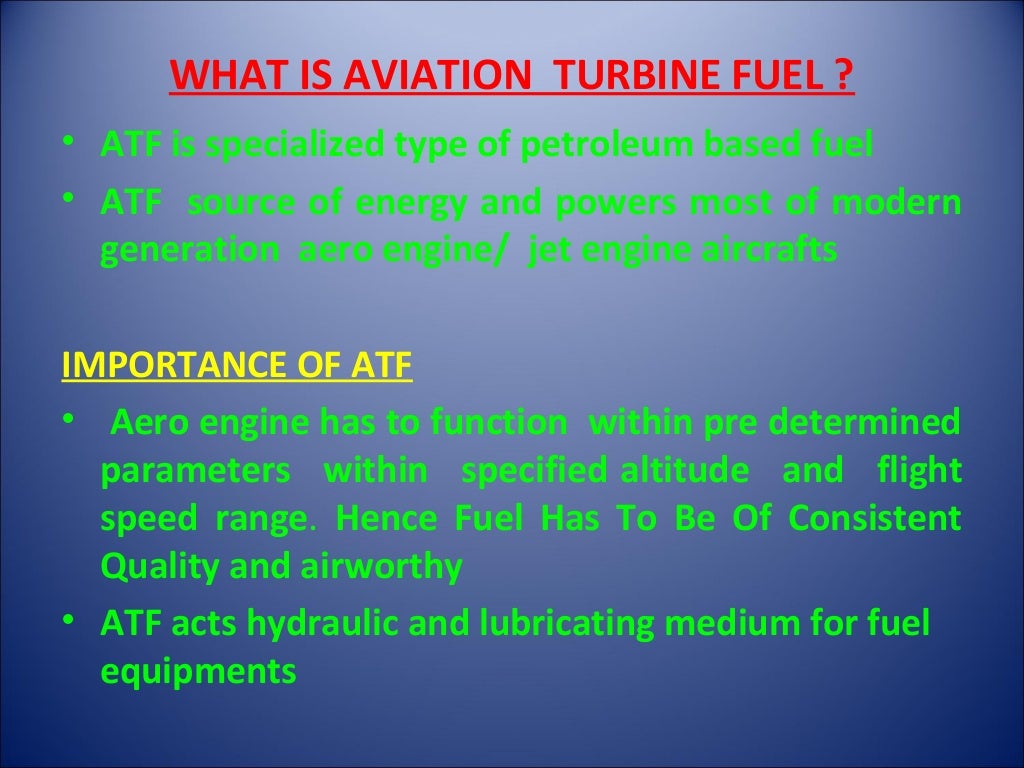 WHAT IS AVIATION TURBINE FUEL ?

• ATF is specialized type of petroleum based fuel

• ATF source of energy and powers most of modern generation aero engine/ jet engine aircrafts

IMPORTANCE OF ATF

• Aero engine has to function within pre determined parameters within specified altitude and flight speed range. Hence Fuel Has To Be Of Consistent Quality and airworthy

• ATF acts hydraulic and lubricating medium for fuel equipments